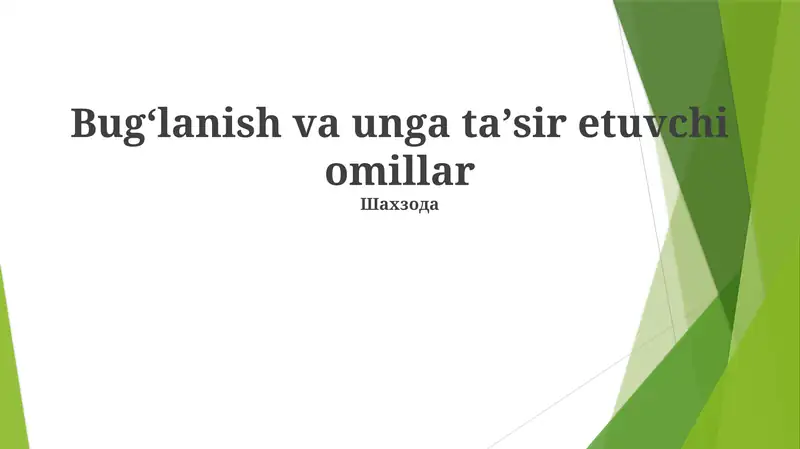 Bug‘lanish va unga ta’sir etuvchi omillar
Шахзода